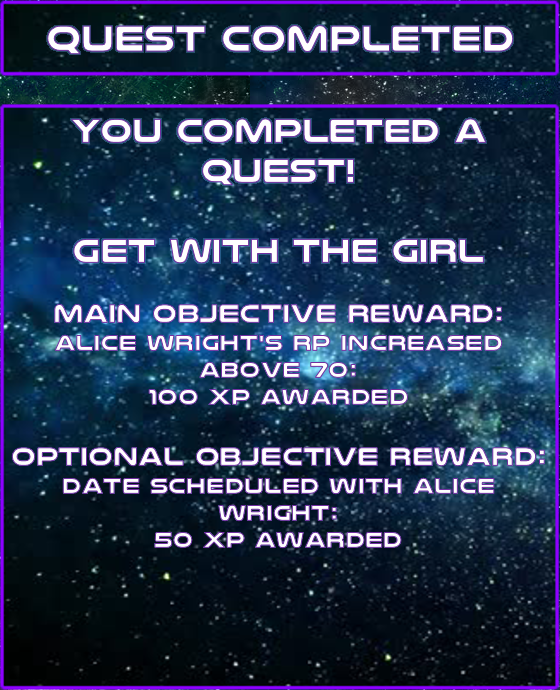 QUEST COMPLETED

YOU COMPLETED A QUEST!

GET WITH THE GIRL

MAIN OBJECTIVE REWARD:
ALICE WRIGHT'S RP INCREASED ABOVE 70:
100 XP AWARDED

OPTIONAL OBJECTIVE REWARD:
DATE SCHEDULED WITH ALICE WRIGHT:
50 XP AWARDED